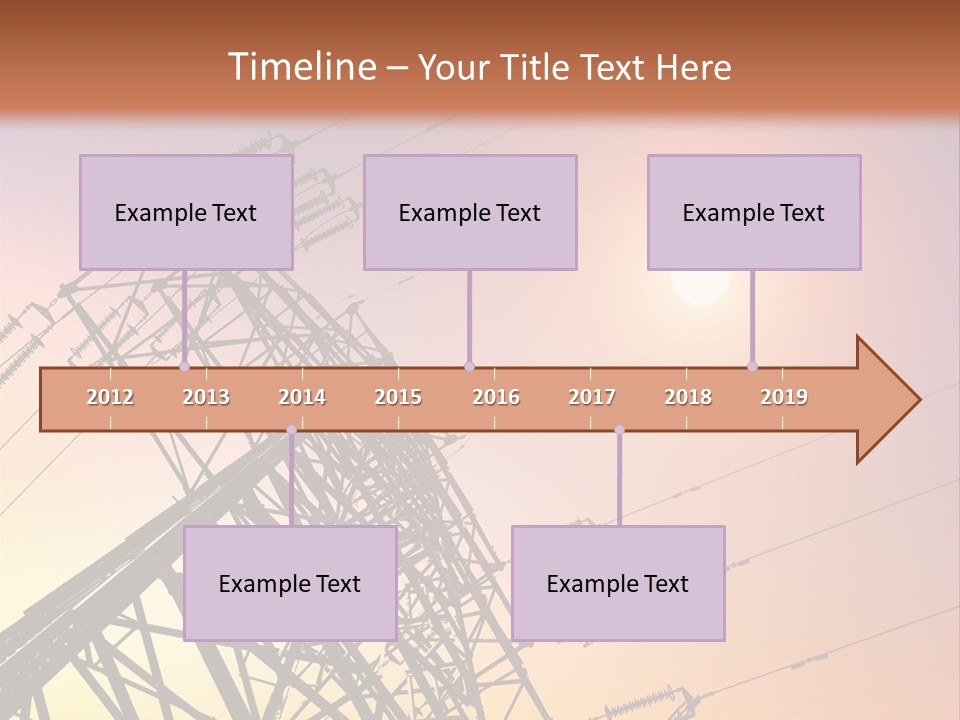 Timeline – Your Title Text Here

Example Text

Example Text

Example Text

2012 2013 2014 2015 2016 2017 2018 2019

Example Text

Example Text